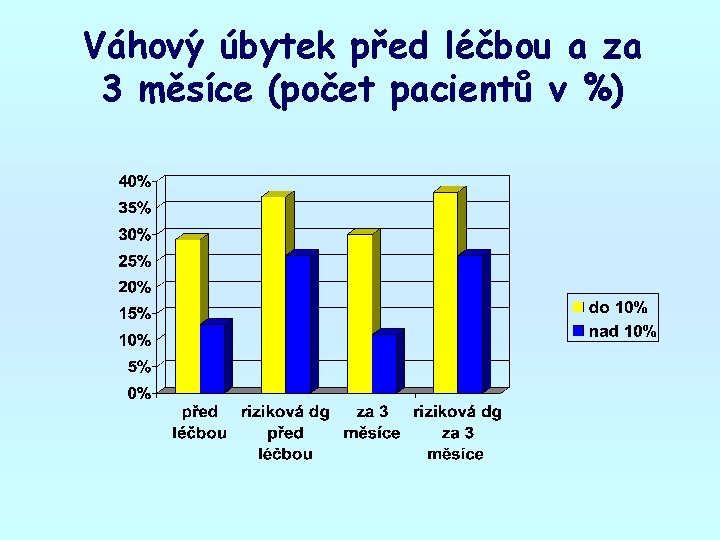 Váhový úbytek před léčbou a za 3 měsíce (počet pacientů v %)

40%
35%
30%
25%
20%
15%
10%
5%
0%

před léčbou
riziková dg před léčbou
za 3 měsíce
riziková dg za 3 měsíce

do 10%
nad 10%